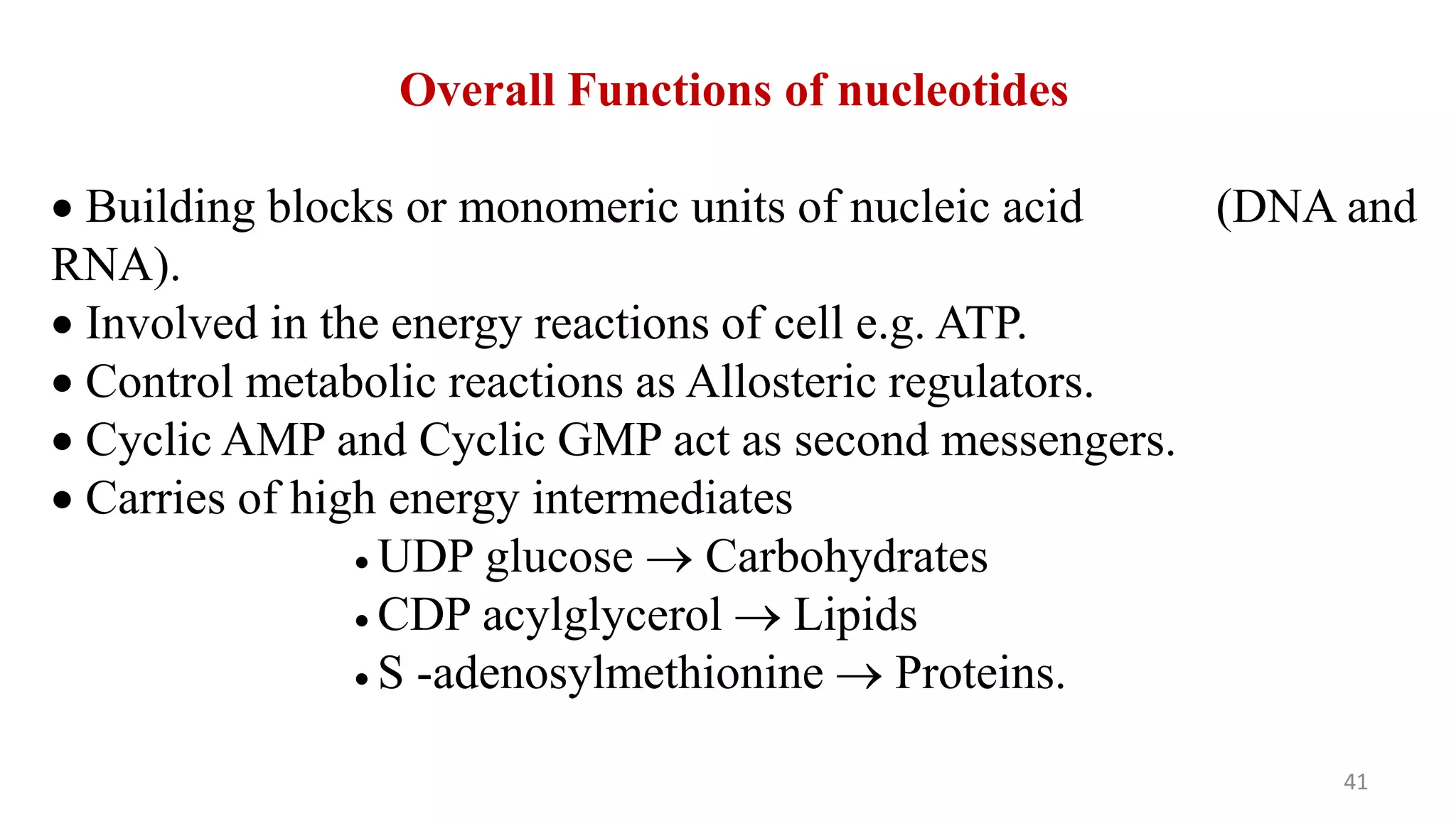 Overall Functions of nucleotides

• Building blocks or monomeric units of nucleic acid (DNA and RNA).
• Involved in the energy reactions of cell e.g. ATP.
• Control metabolic reactions as Allosteric regulators.
• Cyclic AMP and Cyclic GMP act as second messengers.
• Carries of high energy intermediates
• UDP glucose → Carbohydrates
• CDP acylglycerol → Lipids
• S -adenosylmethionine → Proteins.

41